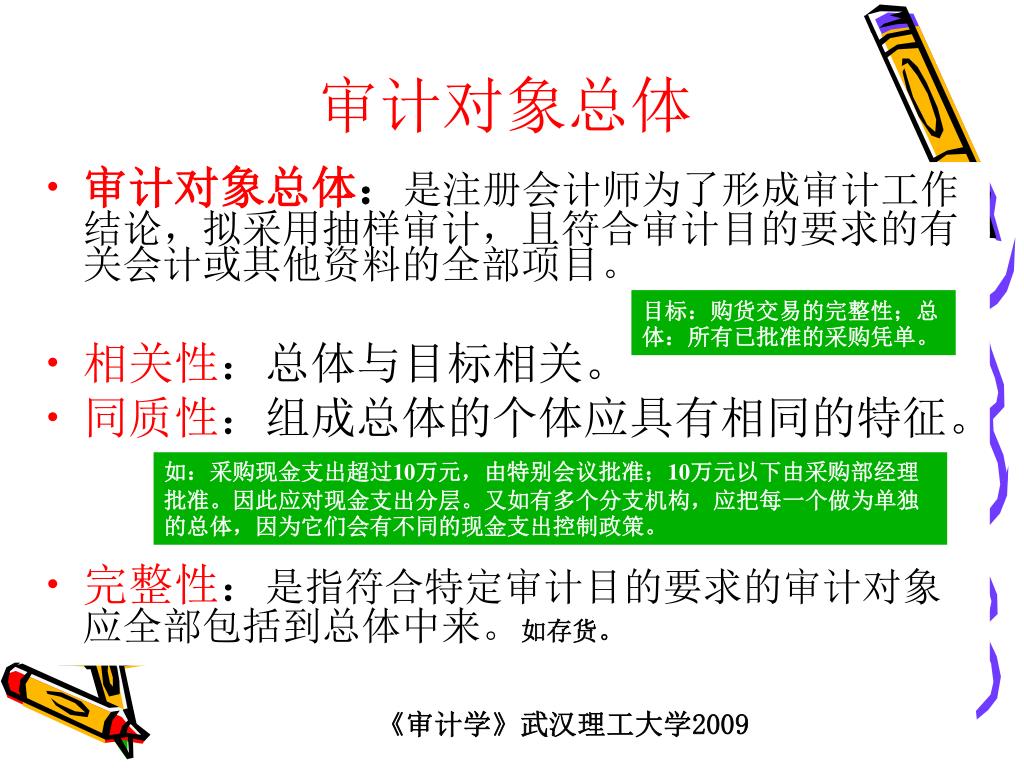 审计对象总体

• 审计对象总体：是注册会计师为了形成审计工作结论，拟采用抽样审计，且符合审计目的要求的有关会计或其他资料的全部项目。

目标：购货交易的完整性；总体：所有已批准的采购凭单。

• 相关性：总体与目标相关。
• 同质性：组成总体的个体应具有相同的特征。

如：采购现金支出超过10万元，由特别会议批准；10万元以下由采购部经理批准。因此应对现金支出分层。又如有多个分支机构，应把每一个做为单独的总体，因为它们会有不同的现金支出控制政策。

• 完整性：是指符合特定审计目的要求的审计对象应全部包括到总体中来。如存货。

《审计学》武汉理工大学2009